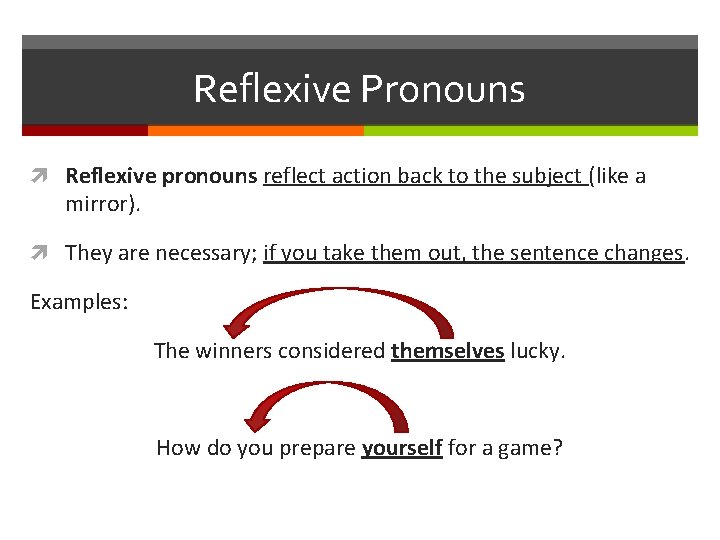 Reflexive Pronouns

Reflexive pronouns reflect action back to the subject (like a mirror).

They are necessary; if you take them out, the sentence changes.

Examples:

The winners considered themselves lucky.

How do you prepare yourself for a game?